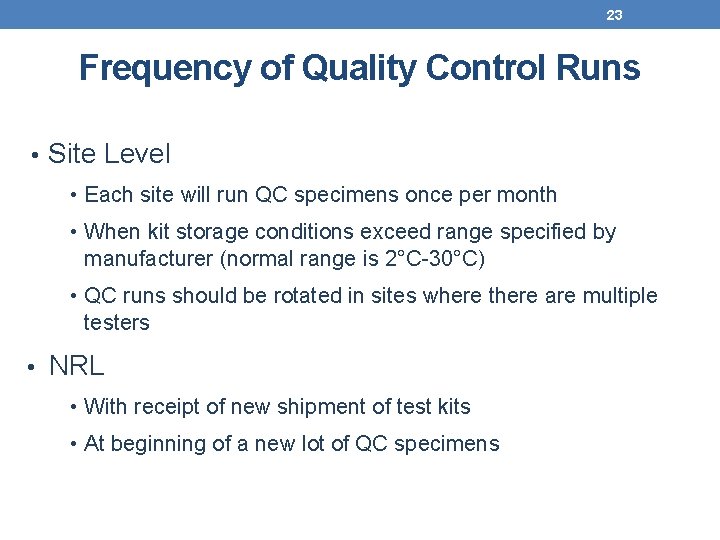 23

Frequency of Quality Control Runs

• Site Level
  • Each site will run QC specimens once per month
  • When kit storage conditions exceed range specified by manufacturer (normal range is 2°C-30°C)
  • QC runs should be rotated in sites where there are multiple testers
• NRL
  • With receipt of new shipment of test kits
  • At beginning of a new lot of QC specimens